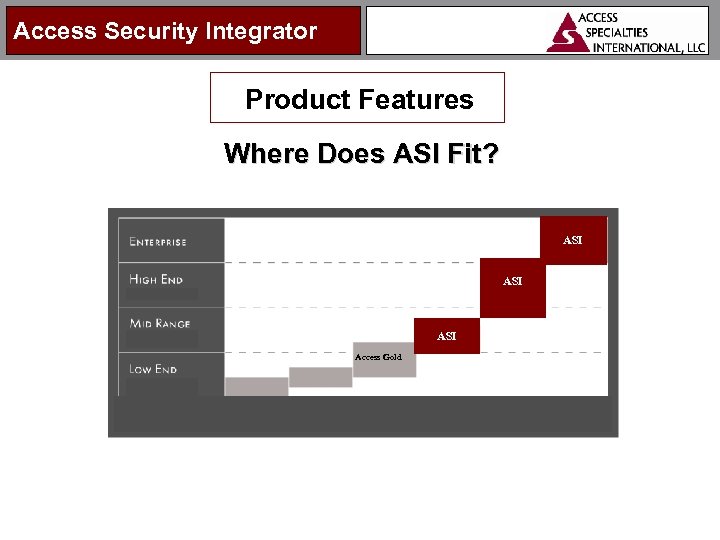 Access Security Integrator

ACCESS SPECIALTIES INTERNATIONAL, LLC

Product Features

Where Does ASI Fit?

ENTERPRISE
HIGH END
MID RANGE
LOW END

ASI
ASI
ASI
Access Gold